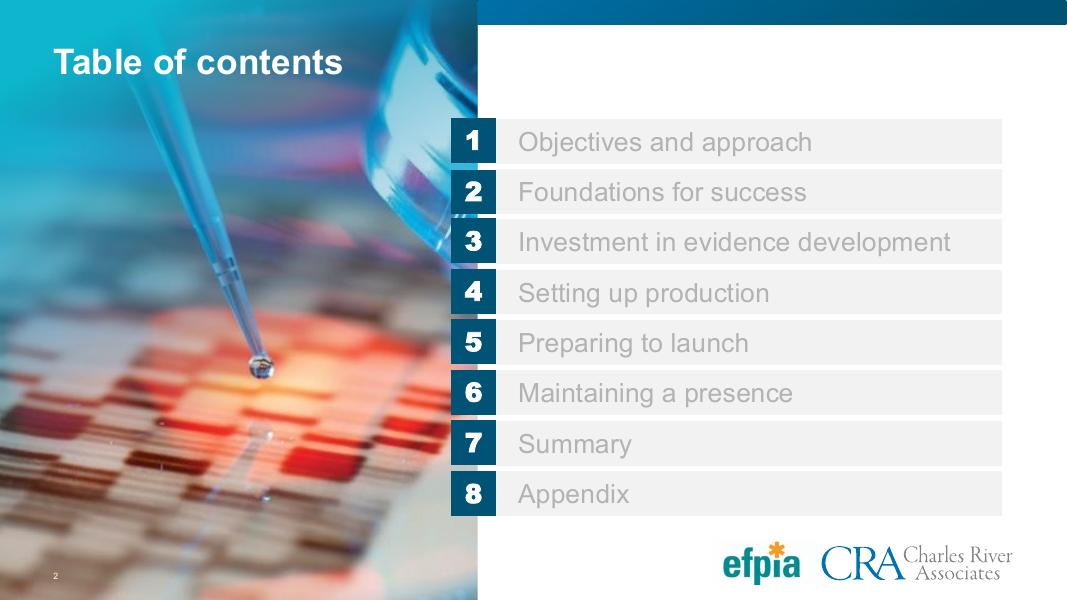 Table of contents

1 Objectives and approach

2 Foundations for success

3 Investment in evidence development

4 Setting up production

5 Preparing to launch

6 Maintaining a presence

7 Summary

8 Appendix

2

efpia CRA Charles River Associates